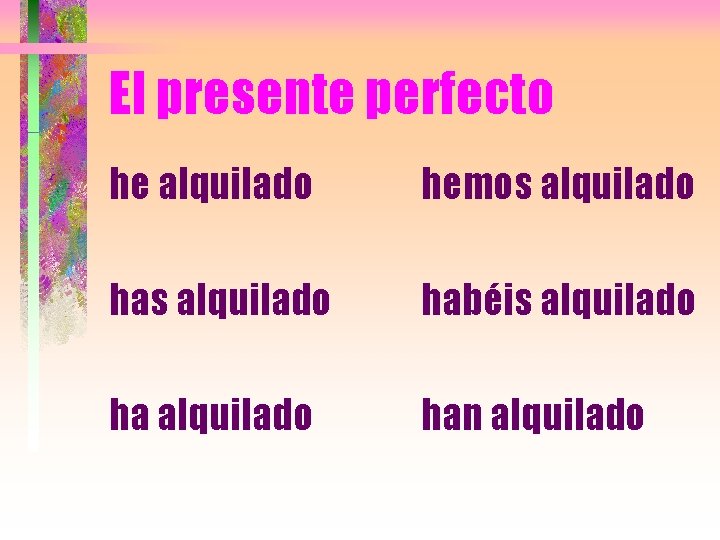 El presente perfecto

he alquilado

has alquilado

ha alquilado

hemos alquilado

habéis alquilado

han alquilado